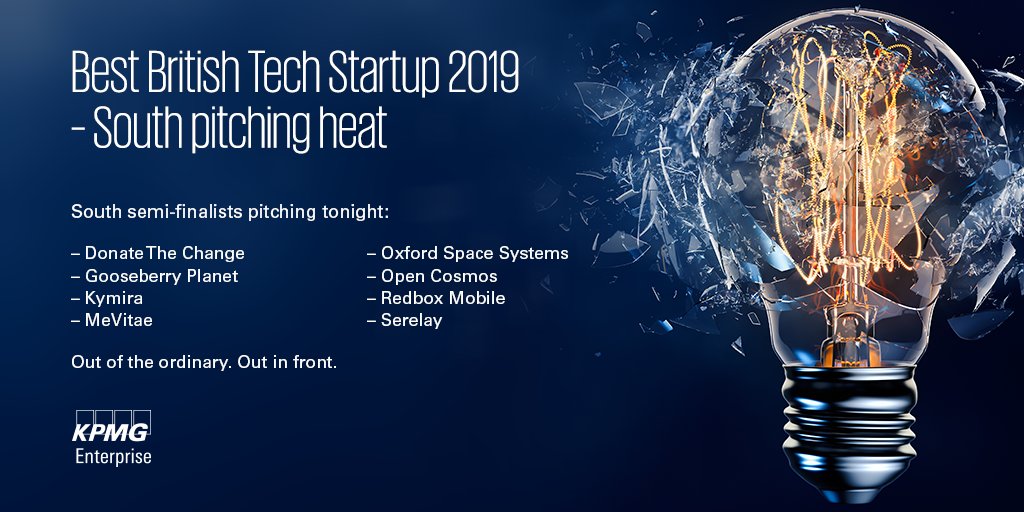 Best British Tech Startup 2019 – South pitching heat

South semi-finalists pitching tonight:

– Donate The Change
– Gooseberry Planet
– Kymira
– MeVitae

– Oxford Space Systems
– Open Cosmos
– Redbox Mobile
– Serelay

Out of the ordinary. Out in front.

KPMG
Enterprise